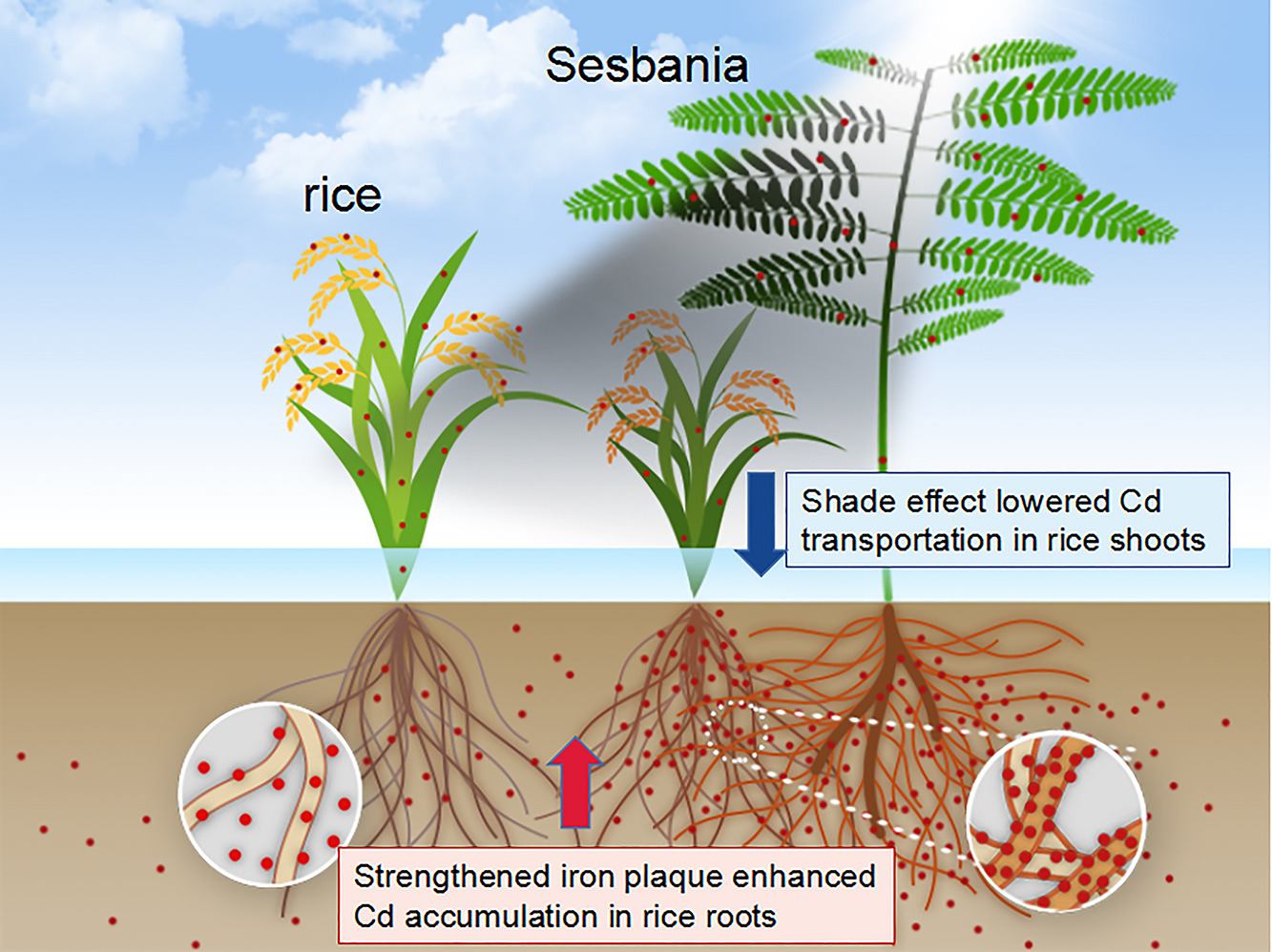 Sesbania

rice

Shade effect lowered Cd transportation in rice shoots

Strengthened iron plaque enhanced Cd accumulation in rice roots